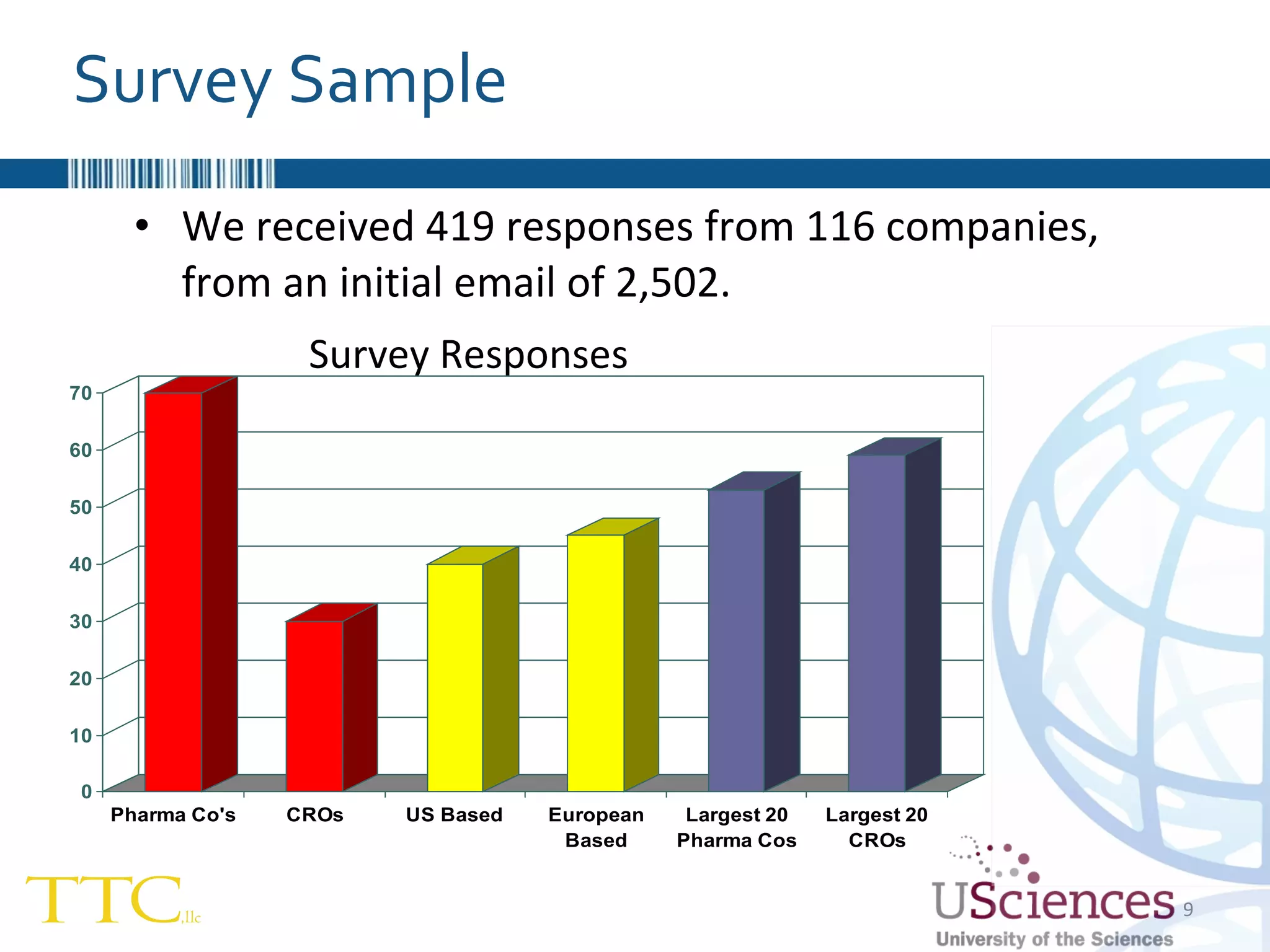 Survey Sample

• We received 419 responses from 116 companies, from an initial email of 2,502.

Survey Responses

70
60
50
40
30
20
10
0

Pharma Co's
CROs
US Based
European Based
Largest 20 Pharma Cos
Largest 20 CROs

TTC,llc

USciences
University of the Sciences

9